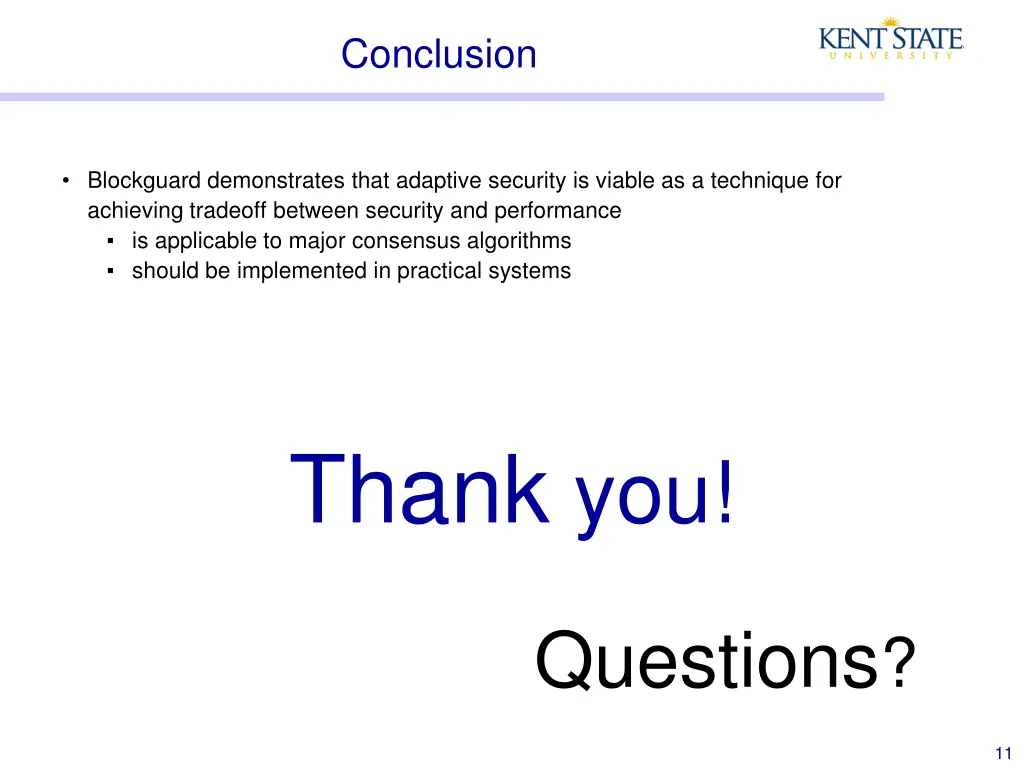 Conclusion

KENT STATE
UNIVERSITY

• Blockguard demonstrates that adaptive security is viable as a technique for achieving tradeoff between security and performance
  ▪ is applicable to major consensus algorithms
  ▪ should be implemented in practical systems

Thank you!

Questions?

11